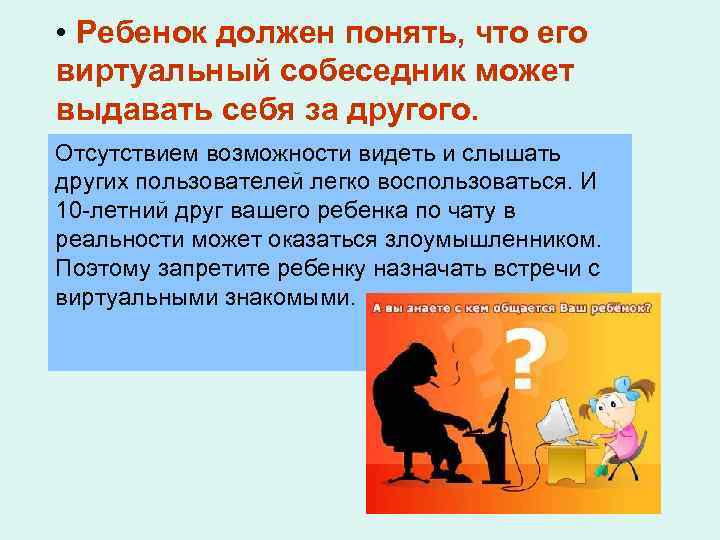 • Ребенок должен понять, что его виртуальный собеседник может выдавать себя за другого.

Отсутствием возможности видеть и слышать других пользователей легко воспользоваться. И 10-летний друг вашего ребенка по чату в реальности может оказаться злоумышленником. Поэтому запретите ребенку назначать встречи с виртуальными знакомыми.

А вы знаете с кем общается Ваш ребёнок?

?